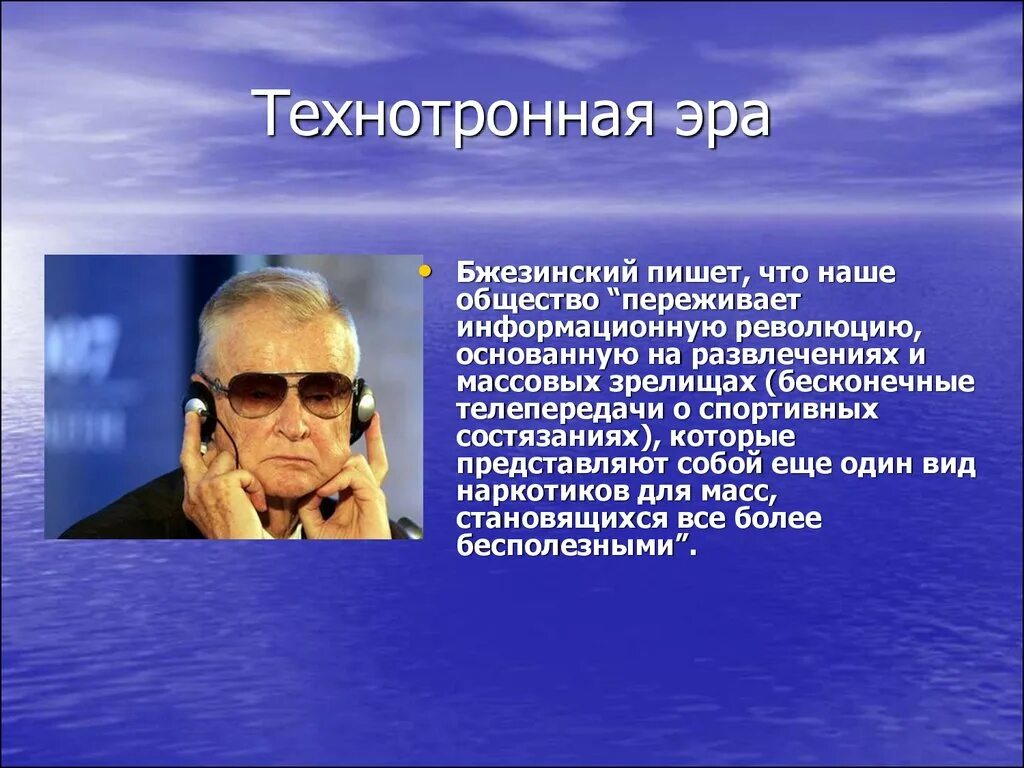 Технотронная эра

• Бжезинский пишет, что наше общество “переживает информационную революцию, основанную на развлечениях и массовых зрелищах (бесконечные телепередачи о спортивных состязаниях), которые представляют собой еще один вид наркотиков для масс, становящихся все более бесполезными”.